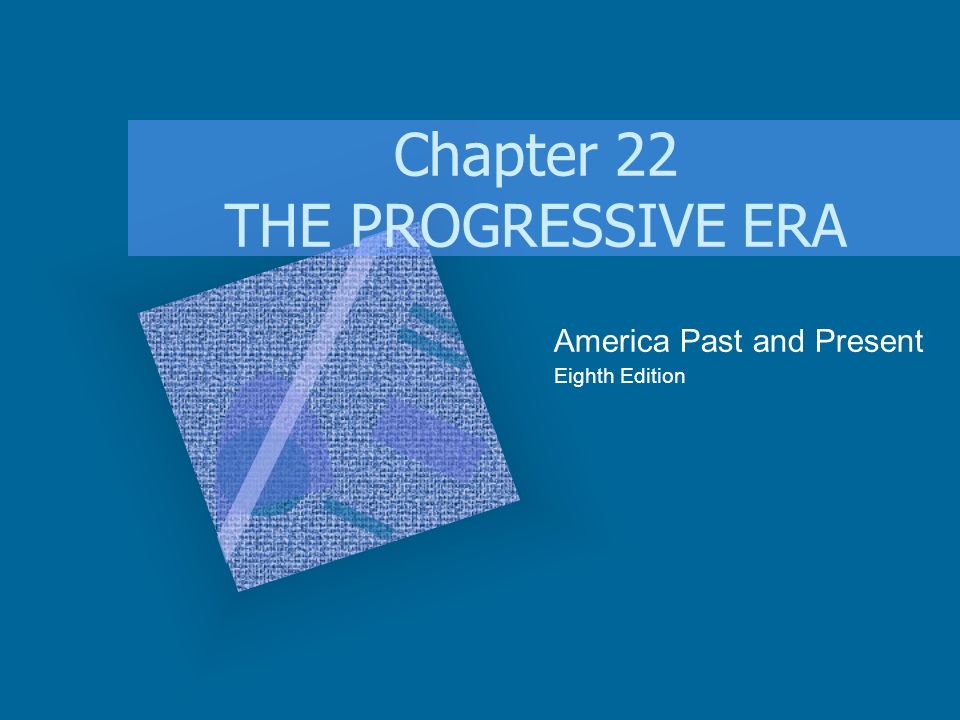 Chapter 22
THE PROGRESSIVE ERA

America Past and Present
Eighth Edition